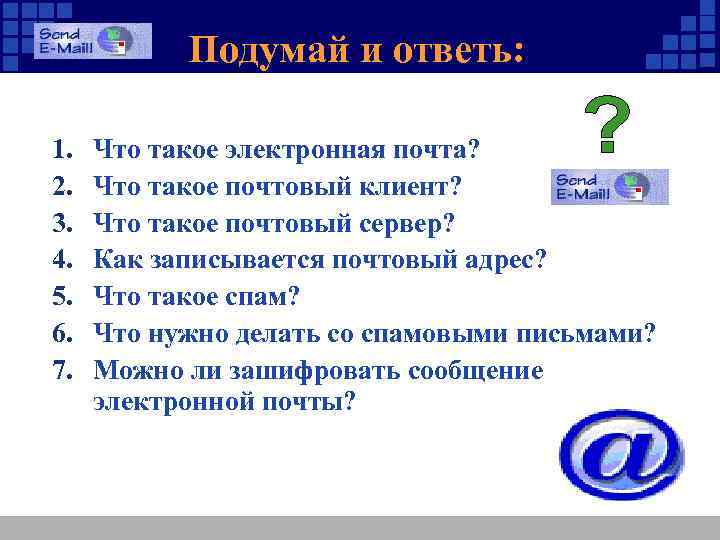 Send E-Mail!

Подумай и ответь:

?

Send E-Mail!

1. Что такое электронная почта?
2. Что такое почтовый клиент?
3. Что такое почтовый сервер?
4. Как записывается почтовый адрес?
5. Что такое спам?
6. Что нужно делать со спамовыми письмами?
7. Можно ли зашифровать сообщение электронной почты?

@